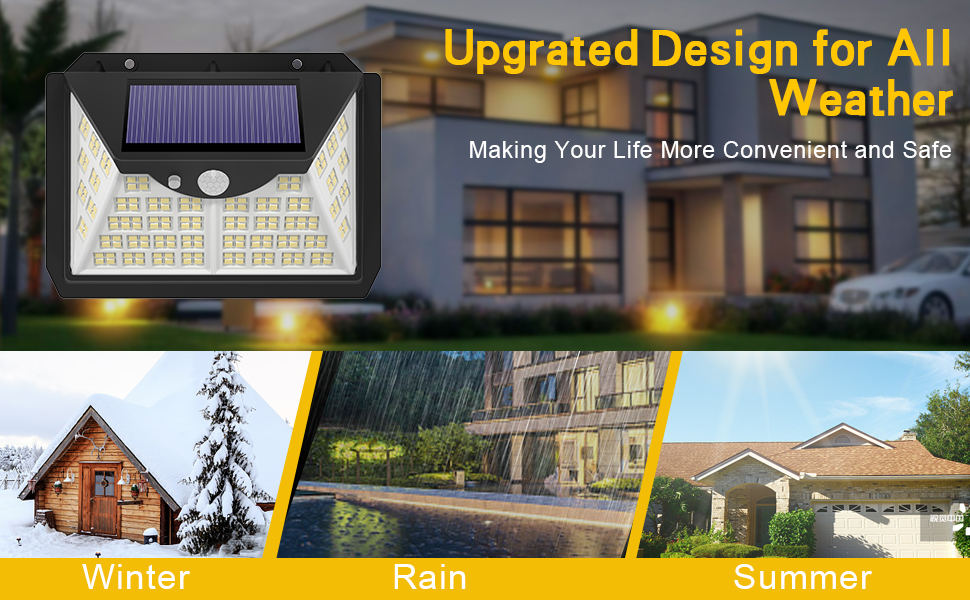 Upgrated Design for All Weather

Making Your Life More Convenient and Safe

Winter

Rain

Summer